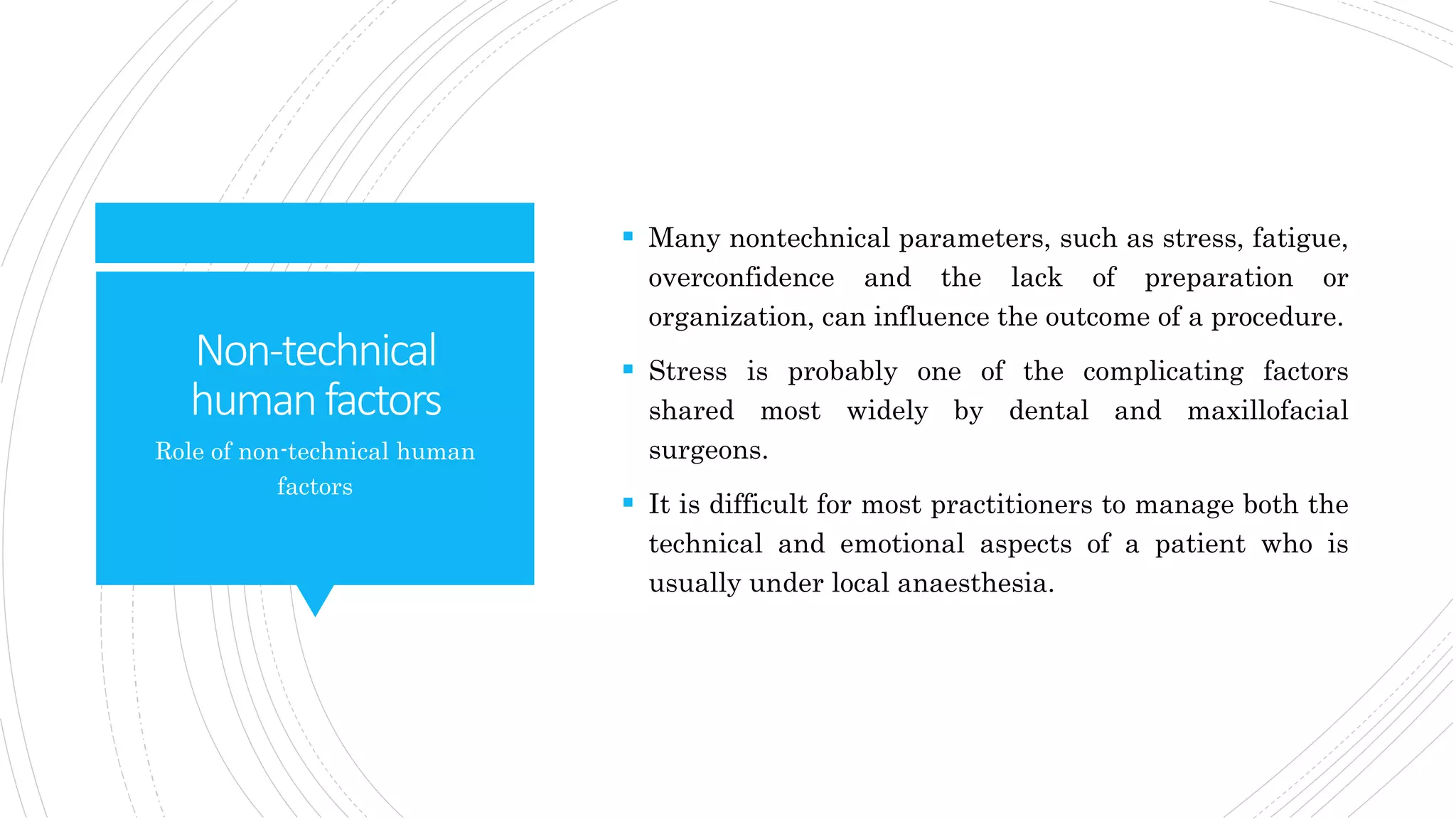 Non-technical human factors

Role of non-technical human factors

▪ Many nontechnical parameters, such as stress, fatigue, overconfidence and the lack of preparation or organization, can influence the outcome of a procedure.

▪ Stress is probably one of the complicating factors shared most widely by dental and maxillofacial surgeons.

▪ It is difficult for most practitioners to manage both the technical and emotional aspects of a patient who is usually under local anaesthesia.